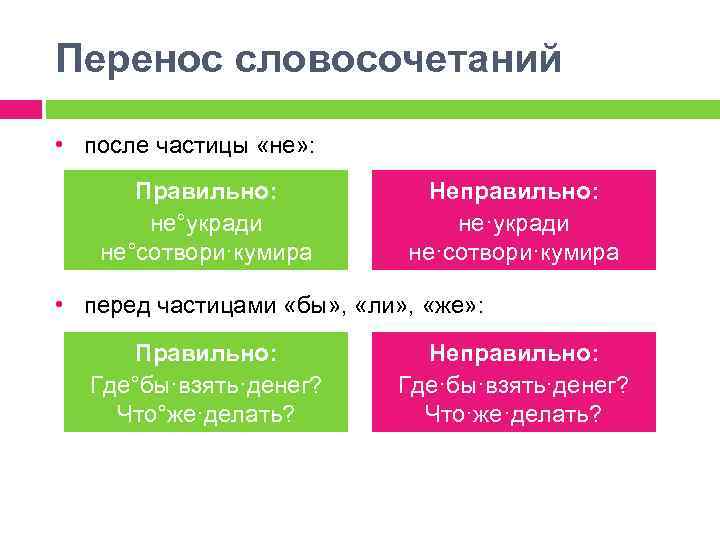 Перенос словосочетаний

• после частицы «не»:

Правильно:
не°укради
не°сотвори·кумира

Неправильно:
не·укради
не·сотвори·кумира

• перед частицами «бы», «ли», «же»:

Правильно:
Где°бы·взять·денег?
Что°же·делать?

Неправильно:
Где·бы·взять·денег?
Что·же·делать?